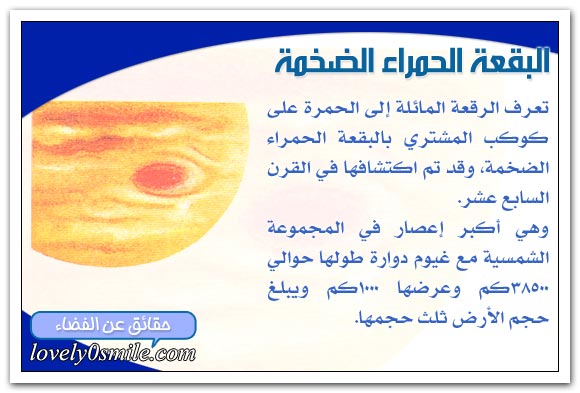 البقعة الحمراء الضخمة

تعرف الرقعة المائلة إلى الحمرة على كوكب المشتري بالبقعة الحمراء الضخمة، وقد تم اكتشافها في القرن السابع عشر.

وهي أكبر إعصار في المجموعة الشمسية مع غيوم دوارة طولها حوالي ٣٨٥٠٠كم وعرضها ١٠٠٠كم ويبلغ حجم الأرض ثلث حجمها.

حقائق عن الفضاء

lovely0smile.com